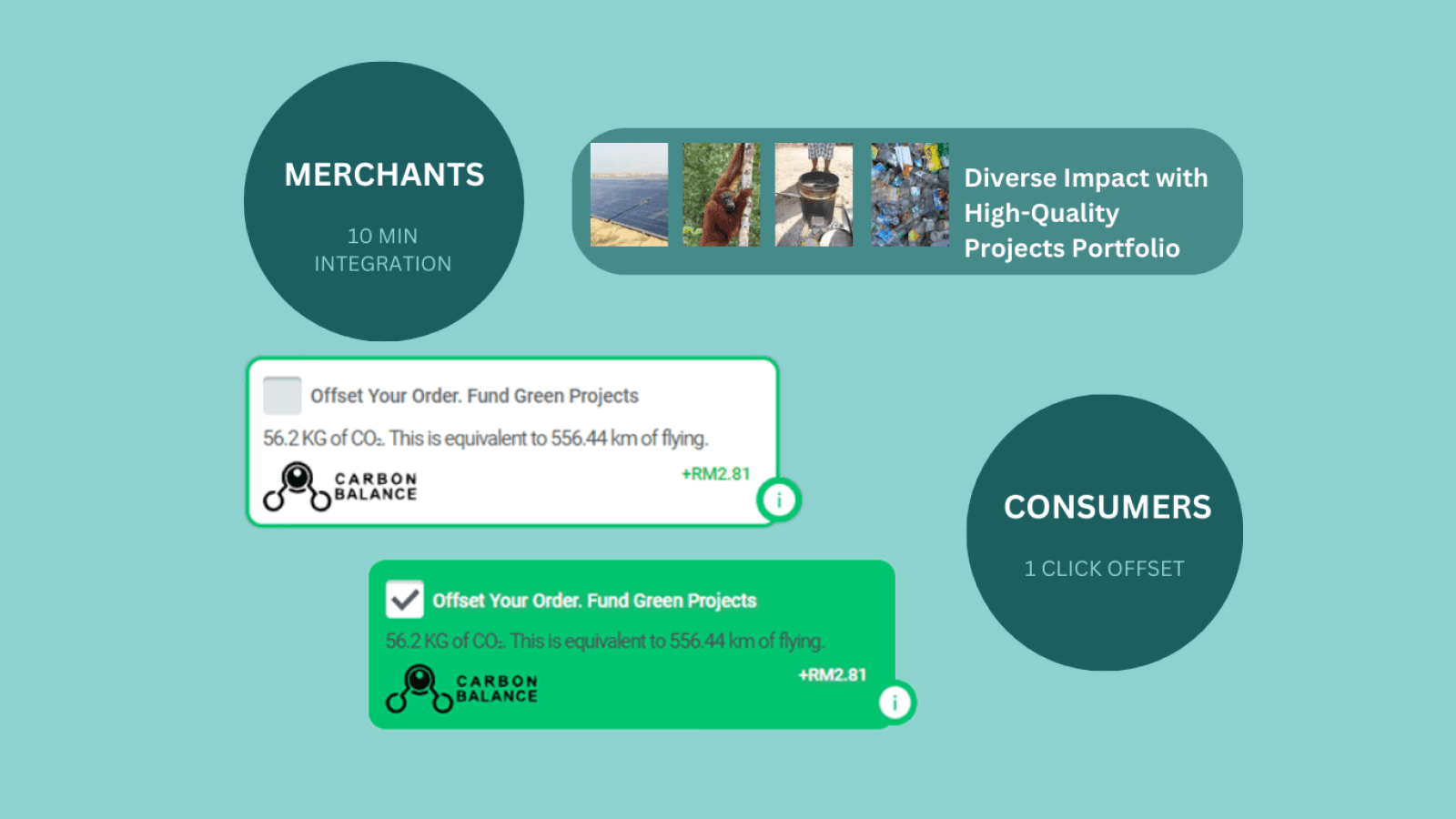 MERCHANTS

10 MIN INTEGRATION

Diverse Impact with High-Quality Projects Portfolio

Offset Your Order. Fund Green Projects

56.2 KG of $CO_2$. This is equivalent to 556.44 km of flying.

CARBON BALANCE

+RM2.81

i

CONSUMERS

1 CLICK OFFSET

Offset Your Order. Fund Green Projects

56.2 KG of $CO_2$. This is equivalent to 556.44 km of flying.

CARBON BALANCE

+RM2.81

i